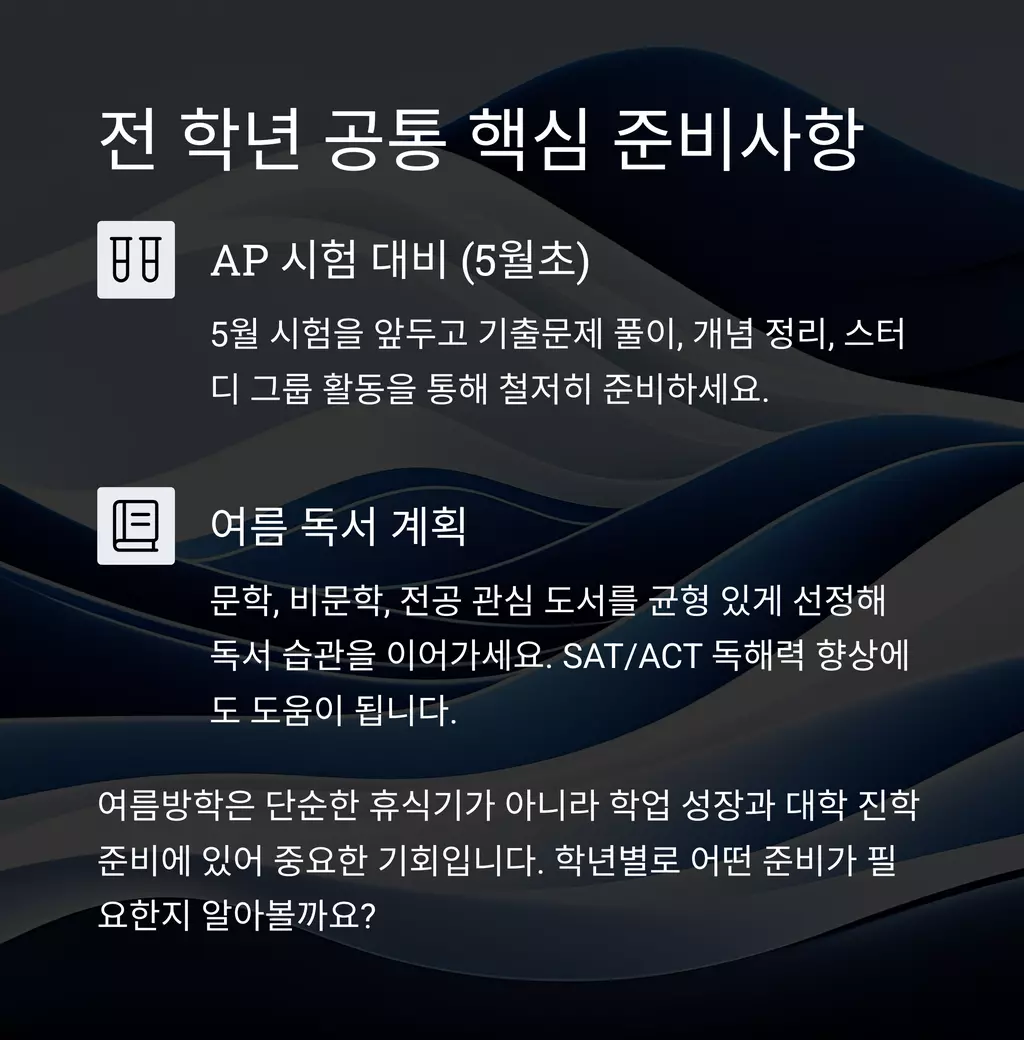 전 학년 공통 핵심 준비사항

AP 시험 대비 (5월초)

5월 시험을 앞두고 기출문제 풀이, 개념 정리, 스터디 그룹 활동을 통해 철저히 준비하세요.

여름 독서 계획

문학, 비문학, 전공 관심 도서를 균형 있게 선정해 독서 습관을 이어가세요. SAT/ACT 독해력 향상에도 도움이 됩니다.

여름방학은 단순한 휴식기가 아니라 학업 성장과 대학 진학 준비에 있어 중요한 기회입니다. 학년별로 어떤 준비가 필요한지 알아볼까요?